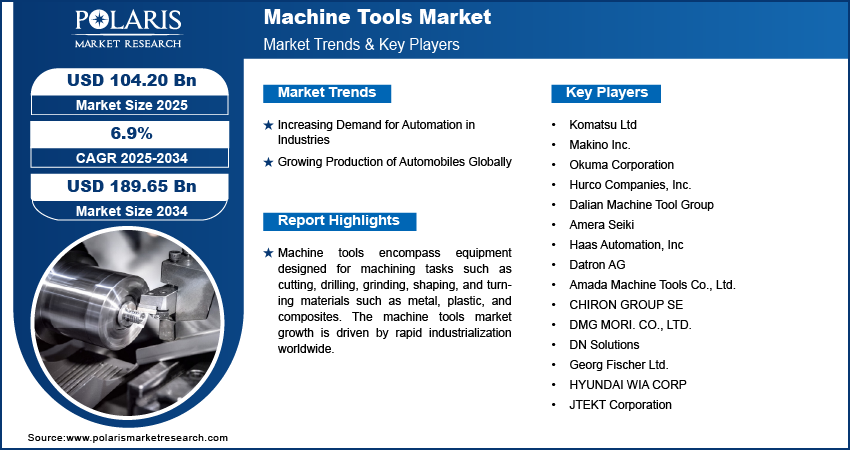 POLARIS
MARKET RESEARCH

Machine Tools Market
Market Trends & Key Players

USD 104.20 Bn
Market Size 2025

6.9%
CAGR 2025-2034

USD 189.65 Bn
Market Size 2034

Market Trends

★ Increasing Demand for Automation in Industries

★ Growing Production of Automobiles Globally

Report Highlights

★ Machine tools encompass equipment designed for machining tasks such as cutting, drilling, grinding, shaping, and turning materials such as metal, plastic, and composites. The machine tools market growth is driven by rapid industrialization worldwide.

Key Players

• Komatsu Ltd
• Makino Inc.
• Okuma Corporation
• Hurco Companies, Inc.
• Dalian Machine Tool Group
• Amera Seiki
• Haas Automation, Inc
• Datron AG
• Amada Machine Tools Co., Ltd.
• CHIRON GROUP SE
• DMG MORI. CO., LTD.
• DN Solutions
• Georg Fischer Ltd.
• HYUNDAI WIA CORP
• JTEKT Corporation

Source:www.polarismarketresearch.com